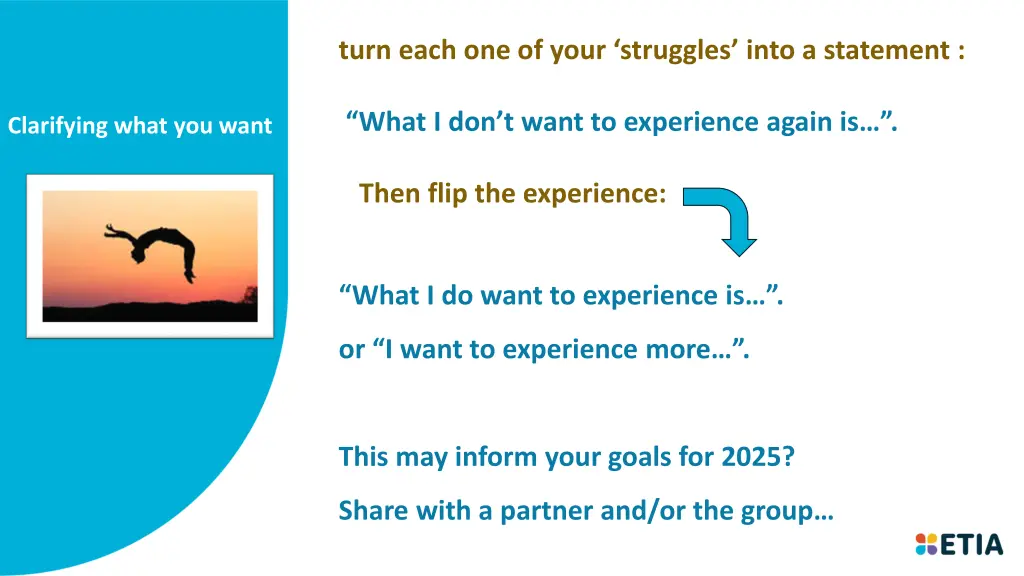 Clarifying what you want

turn each one of your ‘struggles’ into a statement :

“What I don’t want to experience again is…”.

Then flip the experience:

“What I do want to experience is…”.

or “I want to experience more…”.

This may inform your goals for 2025?

Share with a partner and/or the group…

ETIA